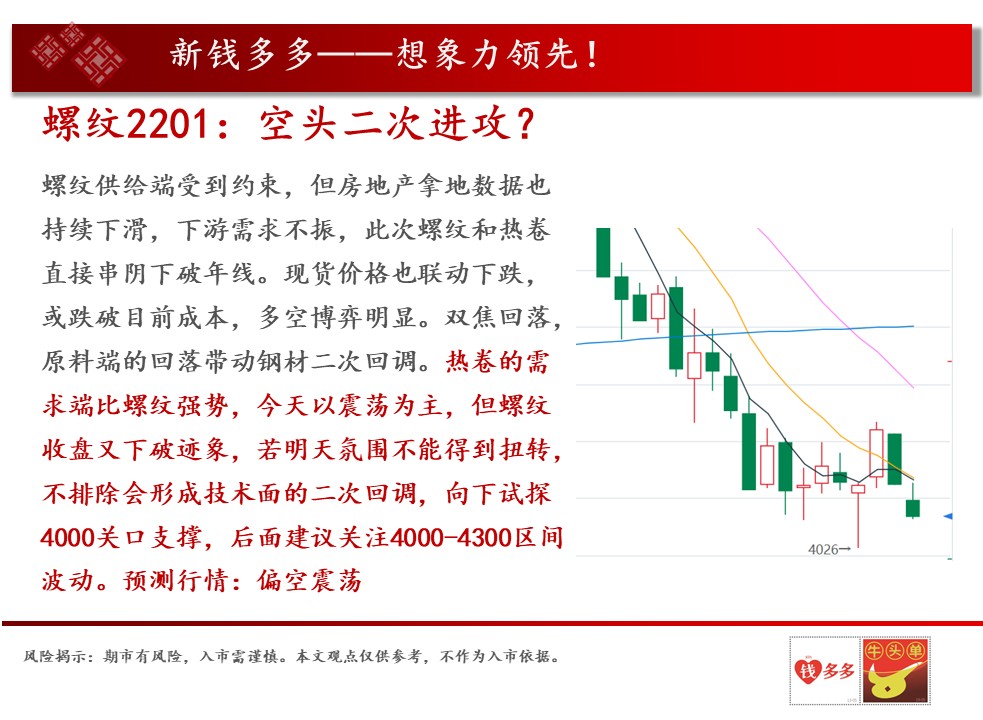 新钱多多——想象力领先！

螺纹2201：空头二次进攻？

螺纹供给端受到约束，但房地产拿地数据也持续下滑，下游需求不振，此次螺纹和热卷直接串阴下破年线。现货价格也联动下跌，或跌破目前成本，多空博弈明显。双焦回落，原料端的回落带动钢材二次回调。热卷的需求端比螺纹强势，今天以震荡为主，但螺纹收盘又下破迹象，若明天氛围不能得到扭转，不排除会形成技术面的二次回调，向下试探4000关口支撑，后面建议关注4000-4300区间波动。预测行情：偏空震荡

4026→

风险揭示：期市有风险，入市需谨慎。本文观点仅供参考，不作为入市依据。

钱多多

牛头单